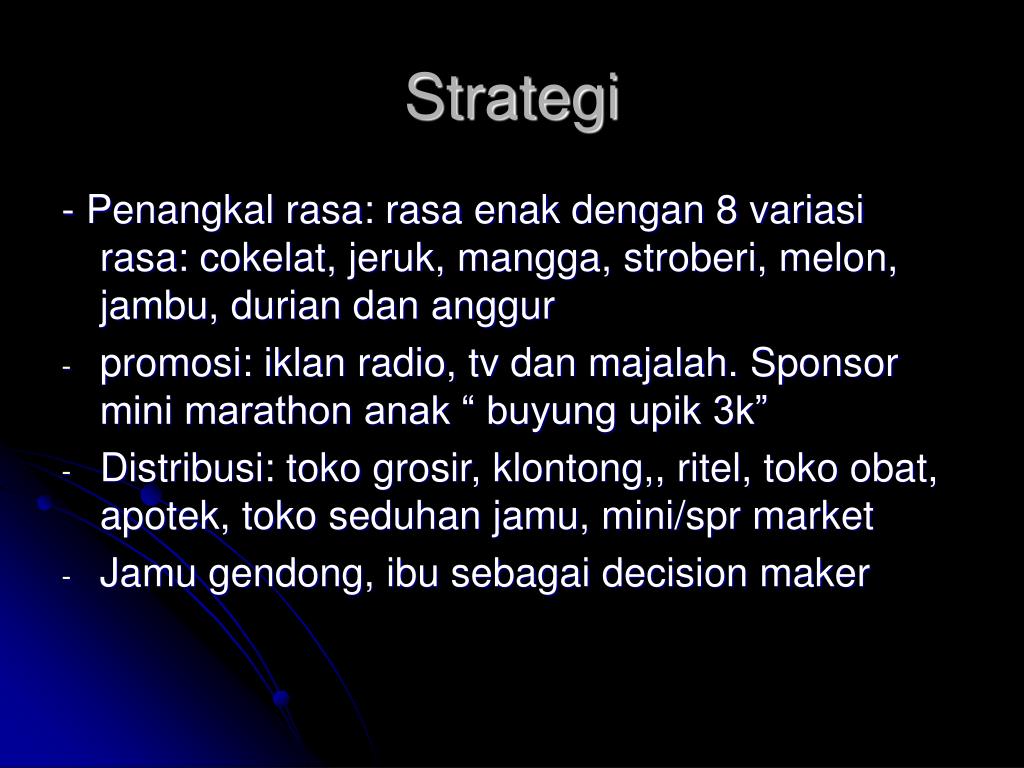 Strategi

- Penangkal rasa: rasa enak dengan 8 variasi rasa: cokelat, jeruk, mangga, stroberi, melon, jambu, durian dan anggur
- promosi: iklan radio, tv dan majalah. Sponsor mini marathon anak “ buyung upik 3k”
- Distribusi: toko grosir, klontong,, ritel, toko obat, apotek, toko seduhan jamu, mini/spr market
- Jamu gendong, ibu sebagai decision maker